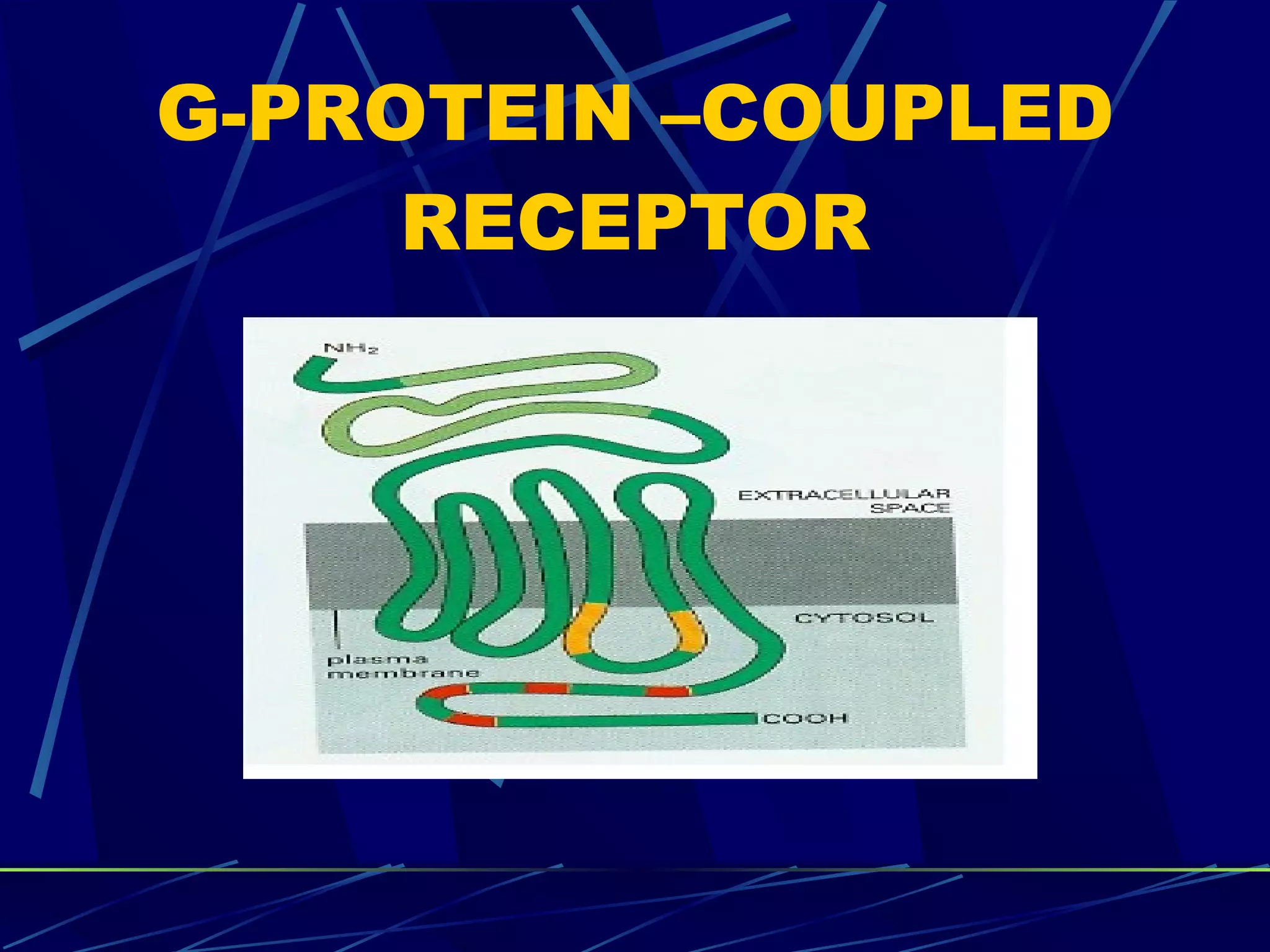 G-PROTEIN –COUPLED RECEPTOR

$NH_2$

EXTRACELLULAR SPACE

CYTOSOL

plasma membrane

COOH